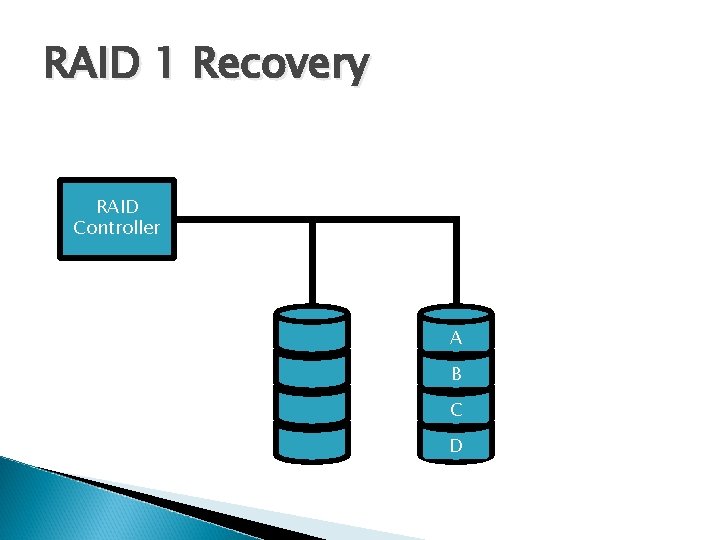 RAID 1 Recovery

RAID Controller

A

B

C

D